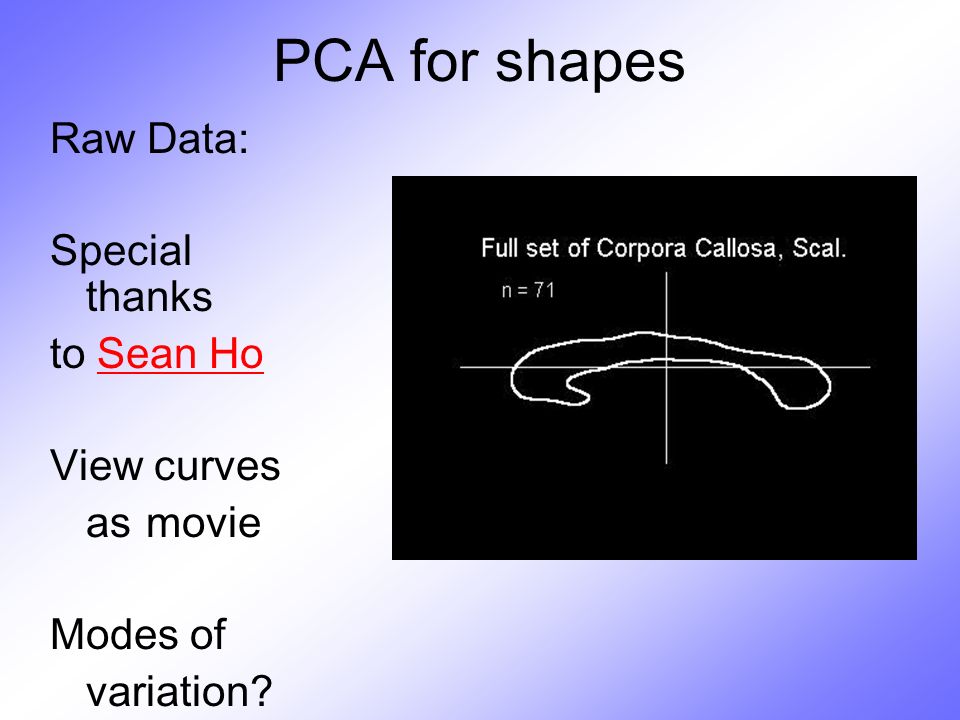 PCA for shapes

Raw Data:

Special thanks to Sean Ho

View curves as movie

Modes of variation?

Full set of Corpora Callosa, Scal.

n = 71